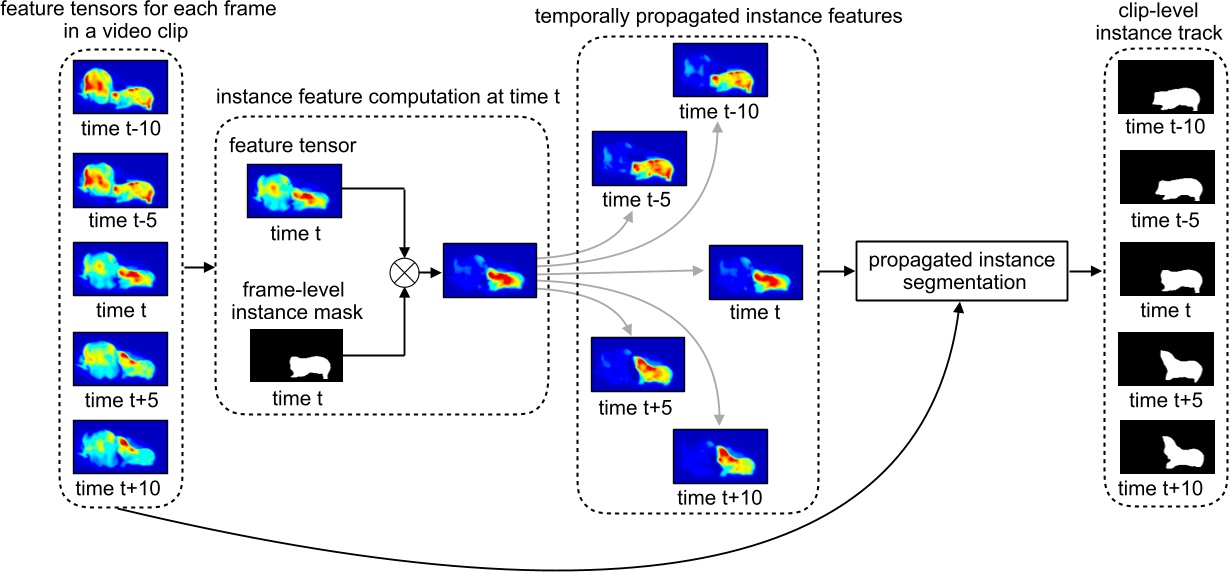 feature tensors for each frame in a video clip

time t-10

time t-5

time t

time t+5

time t+10

instance feature computation at time t

feature tensor

time t

frame-level instance mask

time t

temporally propagated instance features

time t-10

time t-5

time t

time t+5

time t+10

propagated instance segmentation

clip-level instance track

time t-10

time t-5

time t

time t+5

time t+10